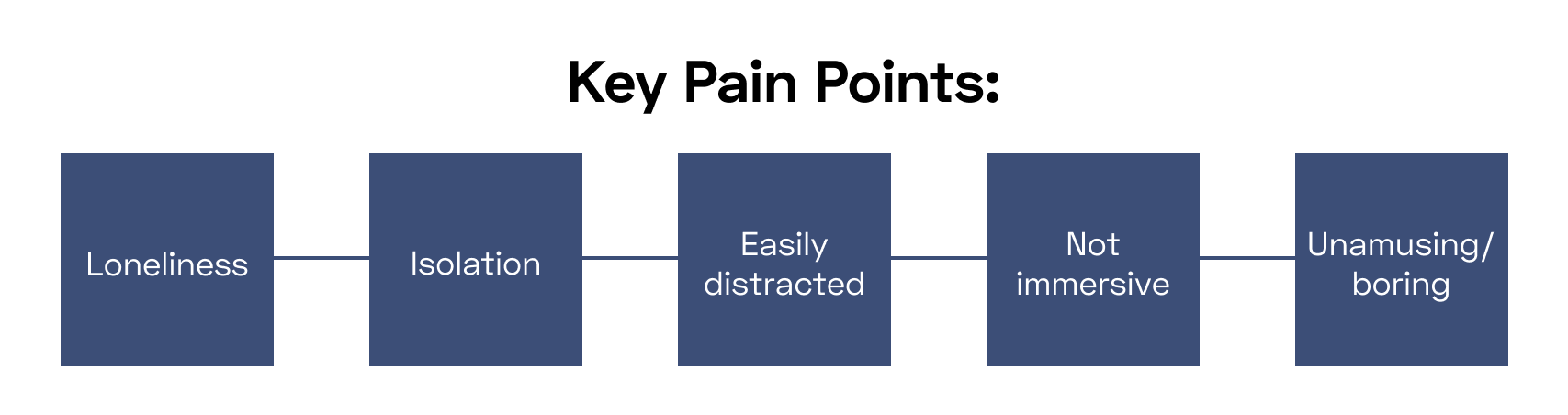 Key Pain Points:

Loneliness

Isolation

Easily distracted

Not immersive

Unamusing/ boring